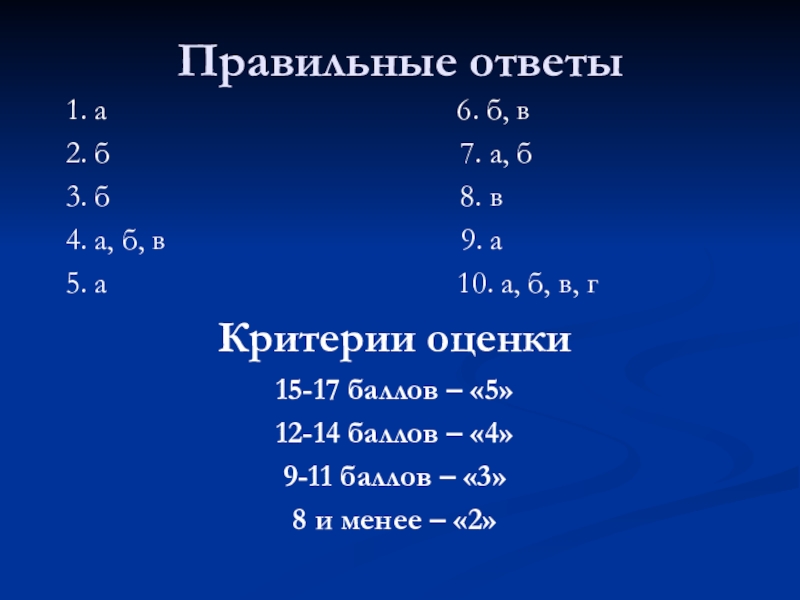 Правильные ответы

1. а
2. б
3. б
4. а, б, в
5. а

6. б, в
7. а, б
8. в
9. а
10. а, б, в, г

Критерии оценки

15-17 баллов – «5»

12-14 баллов – «4»

9-11 баллов – «3»

8 и менее – «2»